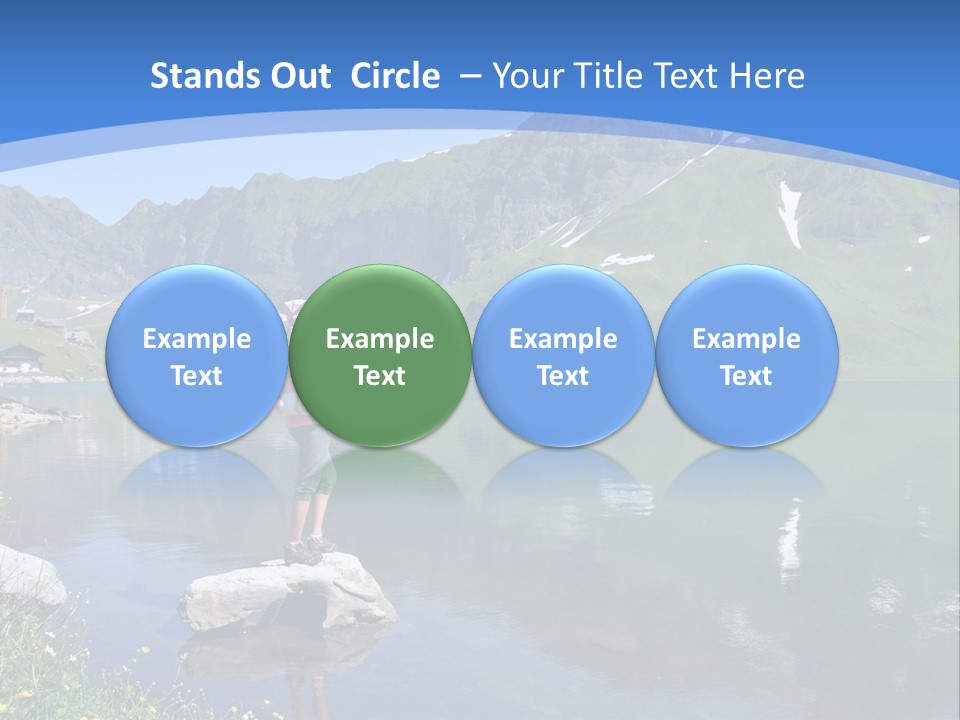 Stands Out Circle – Your Title Text Here

Example Text

Example Text

Example Text

Example Text